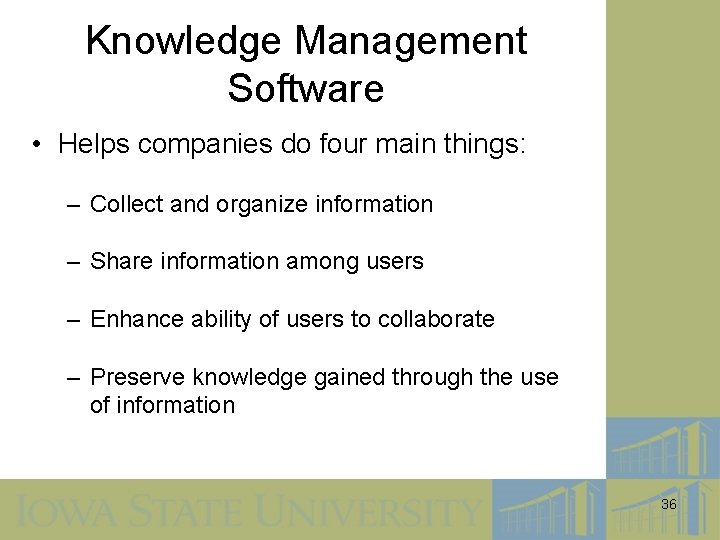 Knowledge Management Software

• Helps companies do four main things:

– Collect and organize information

– Share information among users

– Enhance ability of users to collaborate

– Preserve knowledge gained through the use of information

IOWA STATE UNIVERSITY

36